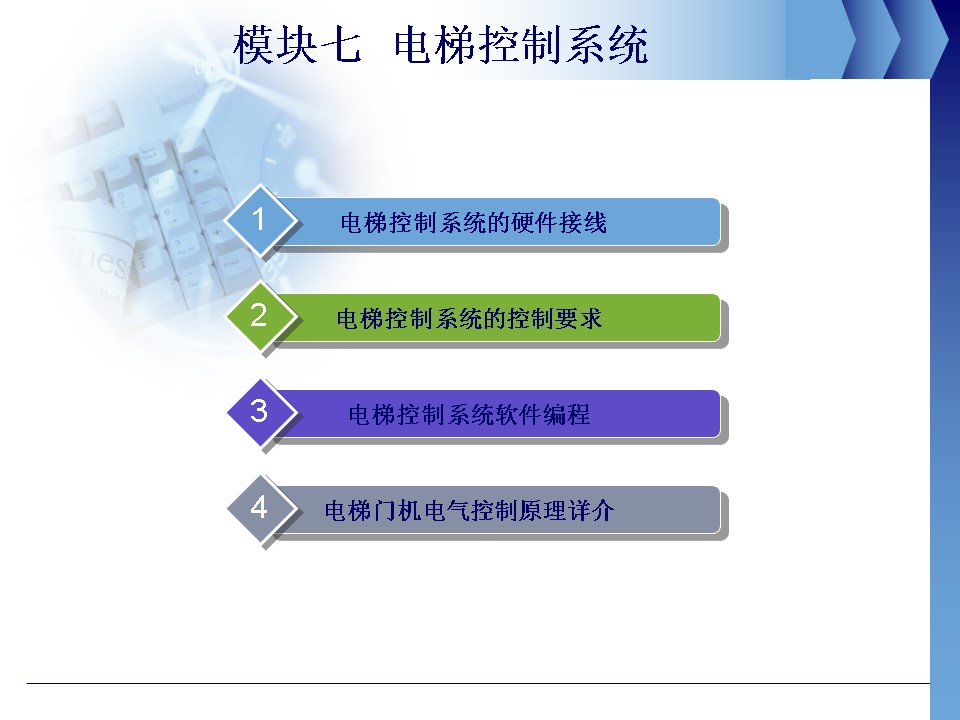 模块七 电梯控制系统

1 电梯控制系统的硬件接线

2 电梯控制系统的控制要求

3 电梯控制系统软件编程

4 电梯门机电气控制原理详介